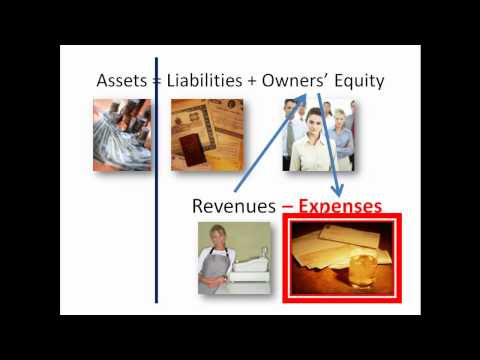 Assets = Liabilities + Owners' Equity

Revenues – Expenses